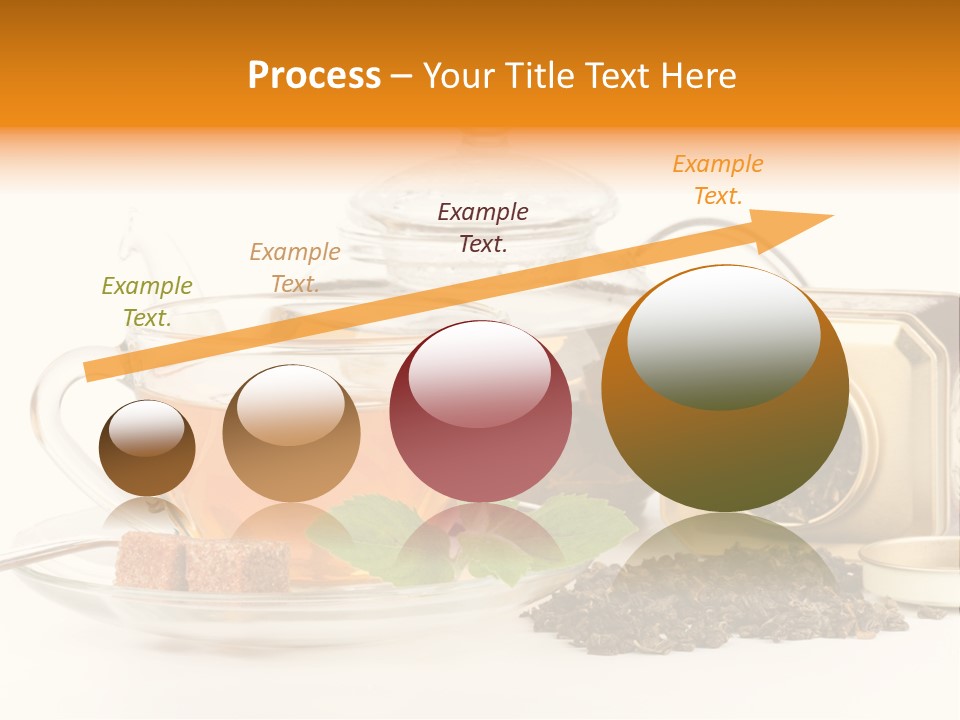 Process – Your Title Text Here

Example Text.

Example Text.

Example Text.

Example Text.